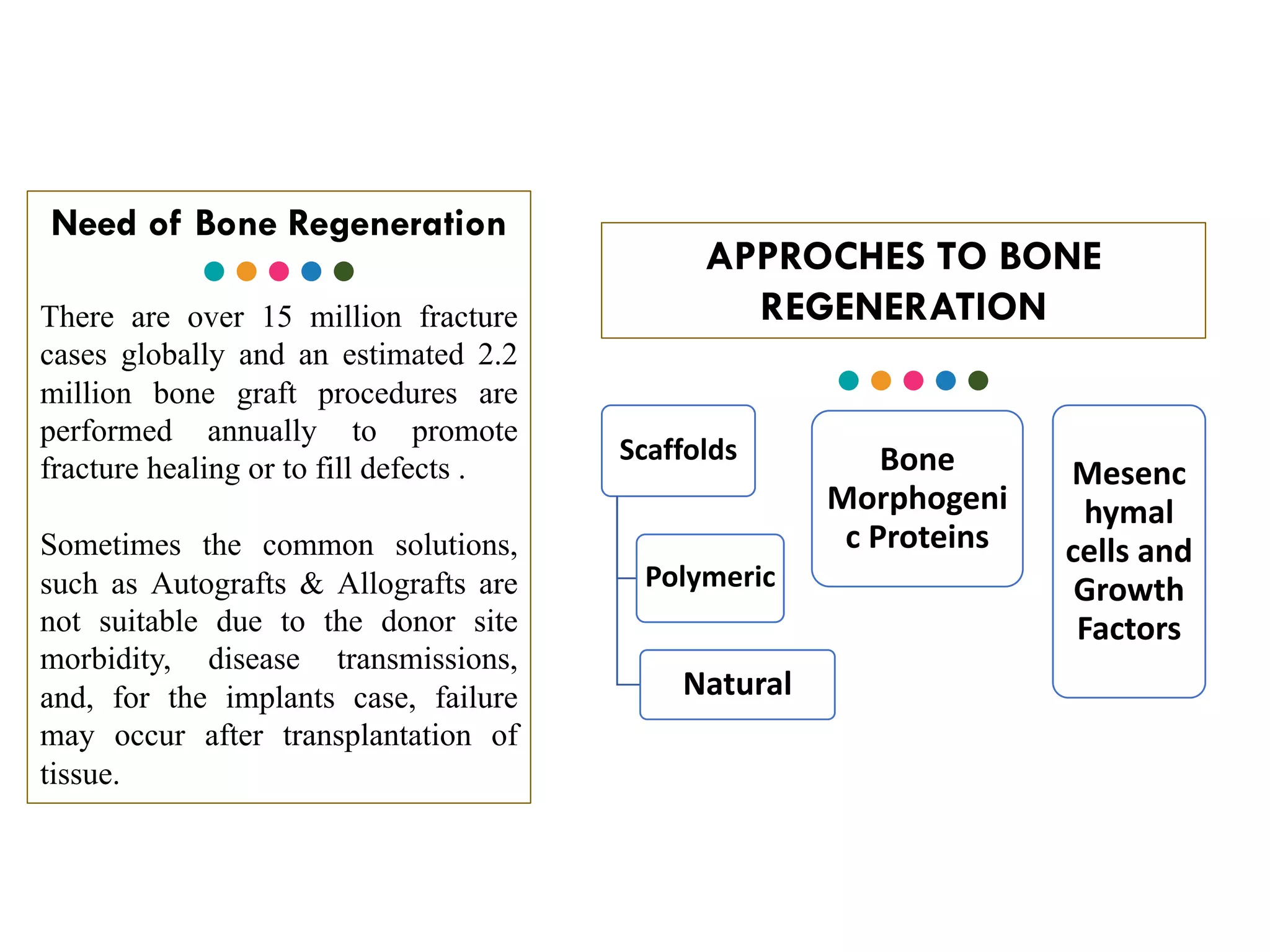 Need of Bone Regeneration

There are over 15 million fracture cases globally and an estimated 2.2 million bone graft procedures are performed annually to promote fracture healing or to fill defects .

Sometimes the common solutions, such as Autografts & Allografts are not suitable due to the donor site morbidity, disease transmissions, and, for the implants case, failure may occur after transplantation of tissue.

APPROCHES TO BONE REGENERATION

Scaffolds

Polymeric

Natural

Bone Morphogeni c Proteins

Mesenc hymal cells and Growth Factors